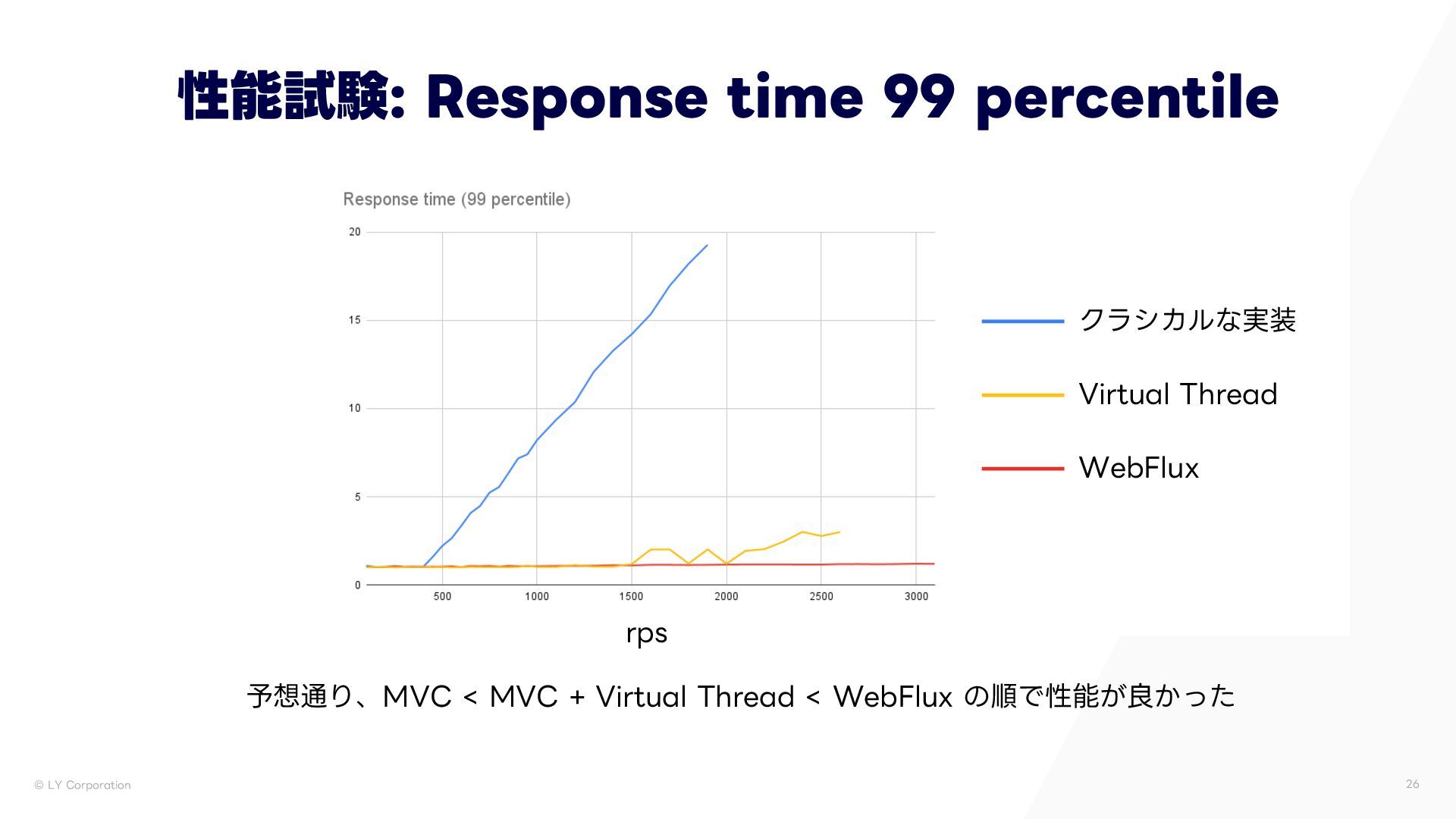 性能試験: Response time 99 percentile

Response time (99 percentile)

20
15
10
5
0

500 1000 1500 2000 2500 3000

rps

クラシカルな実装
Virtual Thread
WebFlux

予想通り、MVC < MVC + Virtual Thread < WebFlux の順で性能が良かった

© LY Corporation

26